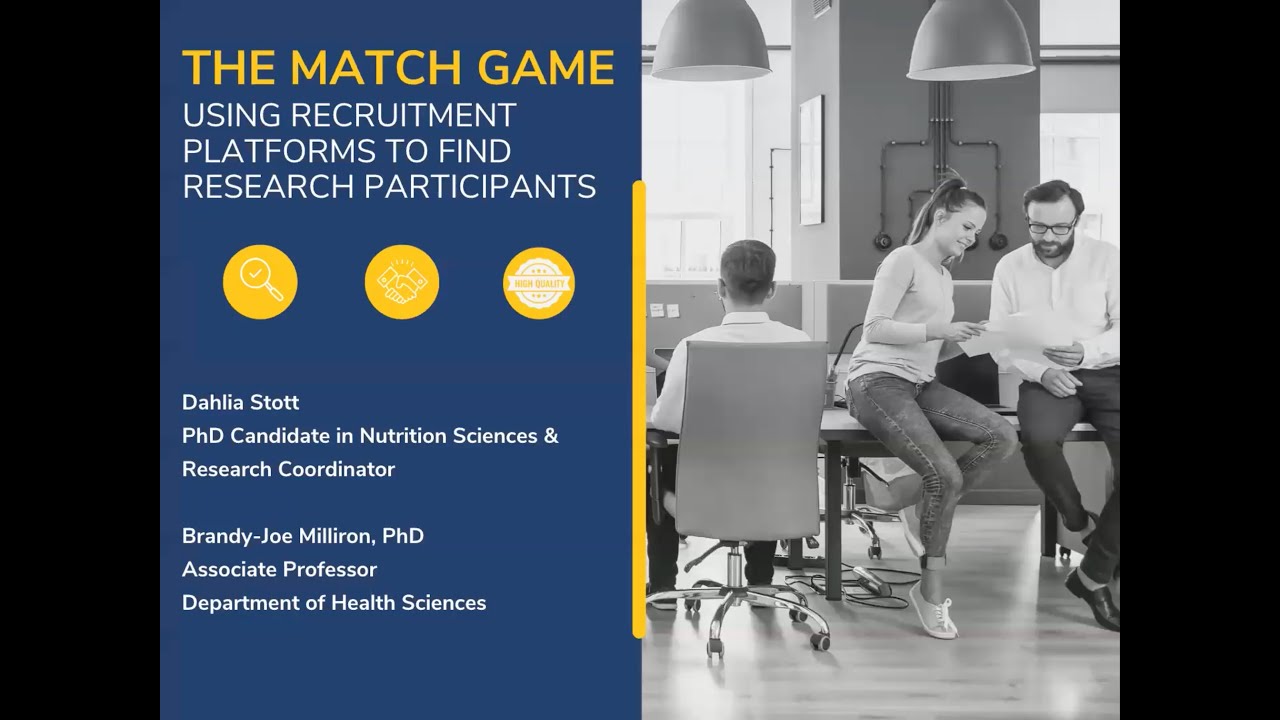 THE MATCH GAME
USING RECRUITMENT PLATFORMS TO FIND RESEARCH PARTICIPANTS

HIGH QUALITY

Dahlia Stott
PhD Candidate in Nutrition Sciences &
Research Coordinator

Brandy-Joe Milliron, PhD
Associate Professor
Department of Health Sciences